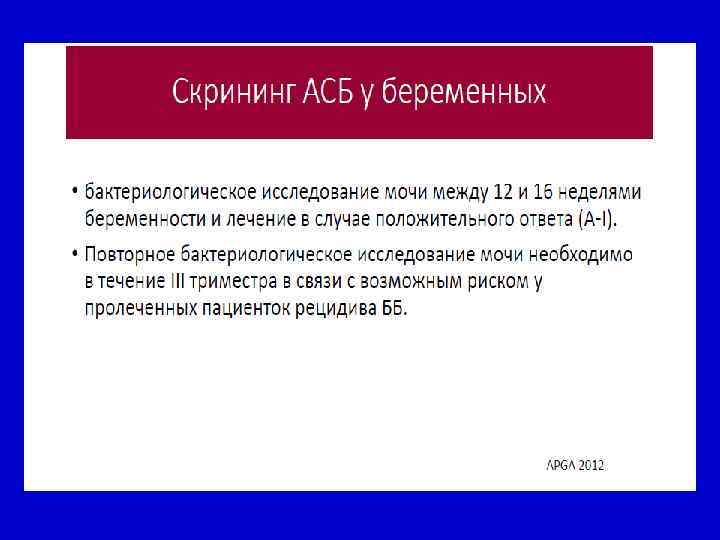 Скрининг АСБ у беременных

• бактериологическое исследование мочи между 12 и 16 неделями беременности и лечение в случае положительного ответа (A-I).

• Повторное бактериологическое исследование мочи необходимо в течение III триместра в связи с возможным риском у пролеченных пациенток рецидива ББ.

APGA 2012